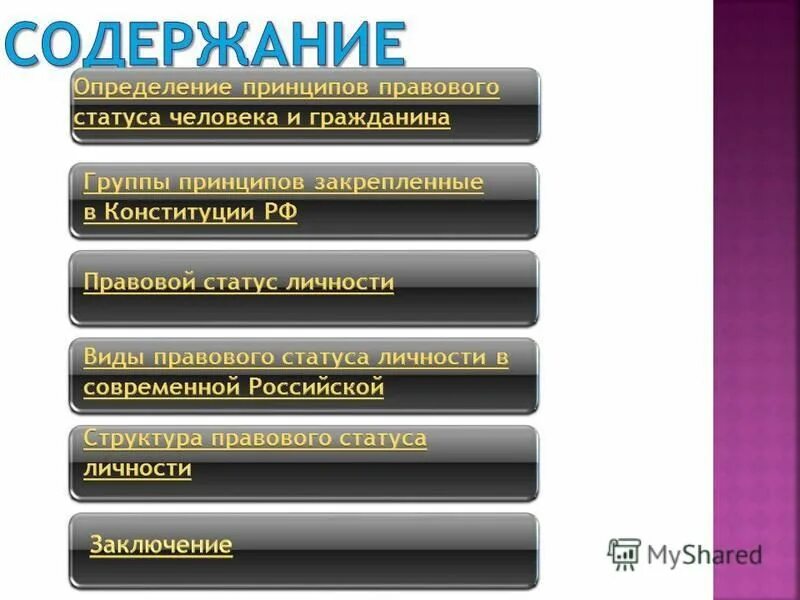 СОДЕРЖАНИЕ

Определение принципов правового статуса человека и гражданина

Группы принципов закрепленные в Конституции РФ

Правовой статус личности

Виды правового статуса личности в современной Российской

Структура правового статуса личности

Заключение

MyShared